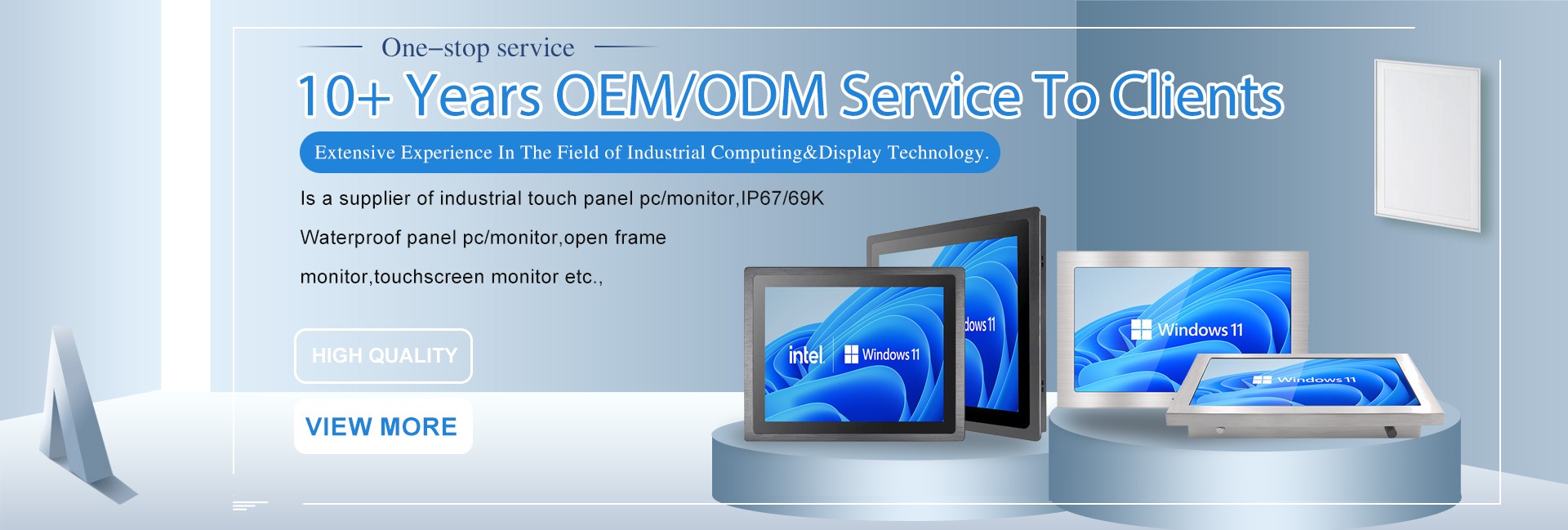 One–stop service

10+ Years OEM/ODM Service To Clients

Extensive Experience In The Field of Industrial Computing&Display Technology.

Is a supplier of industrial touch panel pc/monitor,IP67/69K Waterproof panel pc/monitor,open frame monitor,touchscreen monitor etc.,

HIGH QUALITY

VIEW MORE

intel Windows 11

dows 11

Windows 11

Windows 11